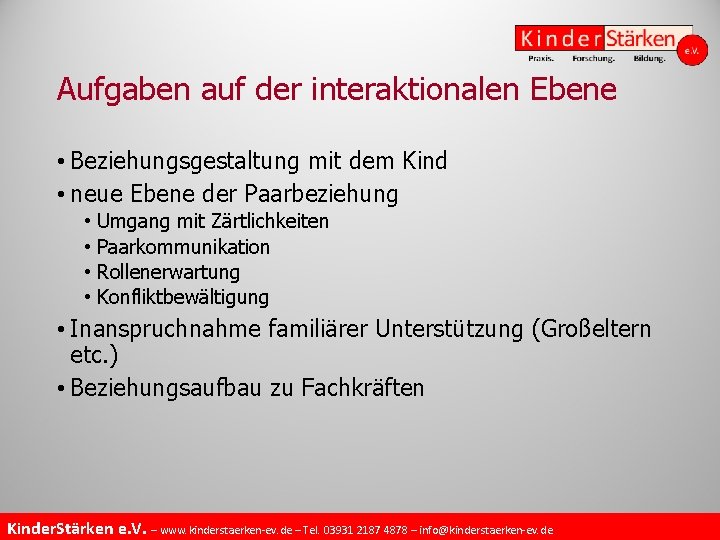 KinderStärken e.V.
Praxis. Forschung. Bildung.

Aufgaben auf der interaktionalen Ebene

• Beziehungsgestaltung mit dem Kind
• neue Ebene der Paarbeziehung
  • Umgang mit Zärtlichkeiten
  • Paarkommunikation
  • Rollenerwartung
  • Konfliktbewältigung
• Inanspruchnahme familiärer Unterstützung (Großeltern etc.)
• Beziehungsaufbau zu Fachkräften

KinderStärken e.V. – www.kinderstaerken-ev.de – Tel. 03931 2187 4878 – info@kinderstaerken-ev.de